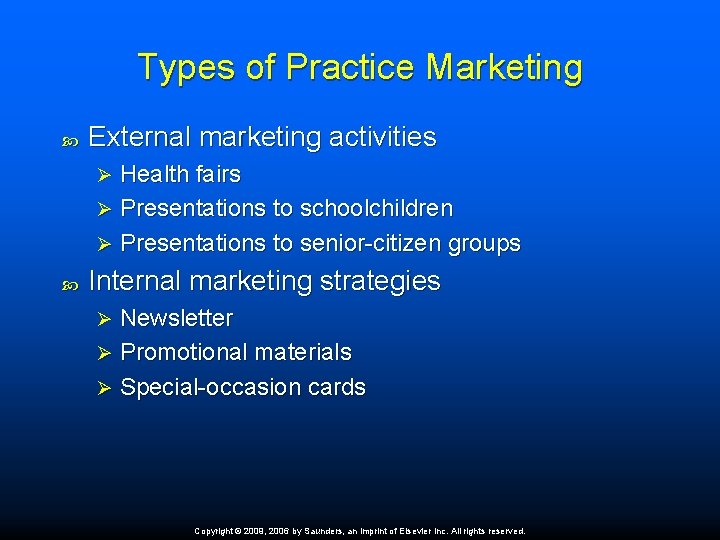 Types of Practice Marketing

External marketing activities

Health fairs

Presentations to schoolchildren

Presentations to senior-citizen groups

Internal marketing strategies

Newsletter

Promotional materials

Special-occasion cards

Copyright © 2009, 2006 by Saunders, an imprint of Elsevier Inc. All rights reserved.